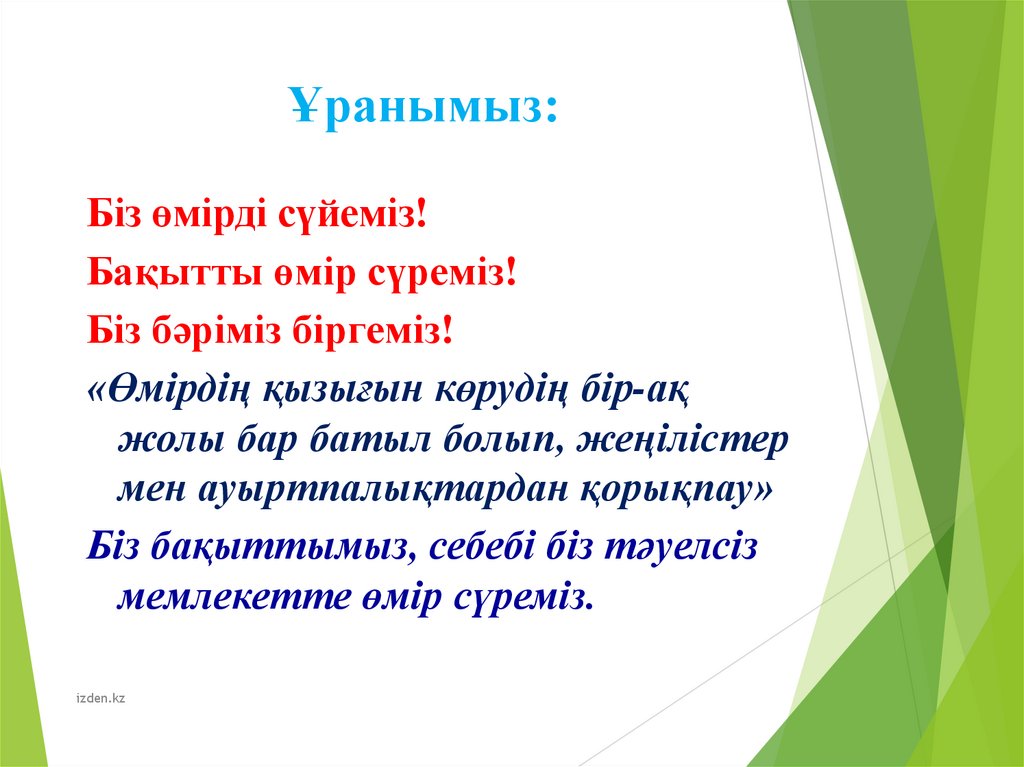 Ұранымыз:

Біз өмірді сүйеміз!

Бақытты өмір сүреміз!

Біз бәріміз біргеміз!

«Өмірдің қызығын көрудің бір-ақ жолы бар батыл болып, жеңілістер мен ауыртпалықтардан қорықпау»

Біз бақыттымыз, себебі біз тәуелсіз мемлекетте өмір сүреміз.

izden.kz